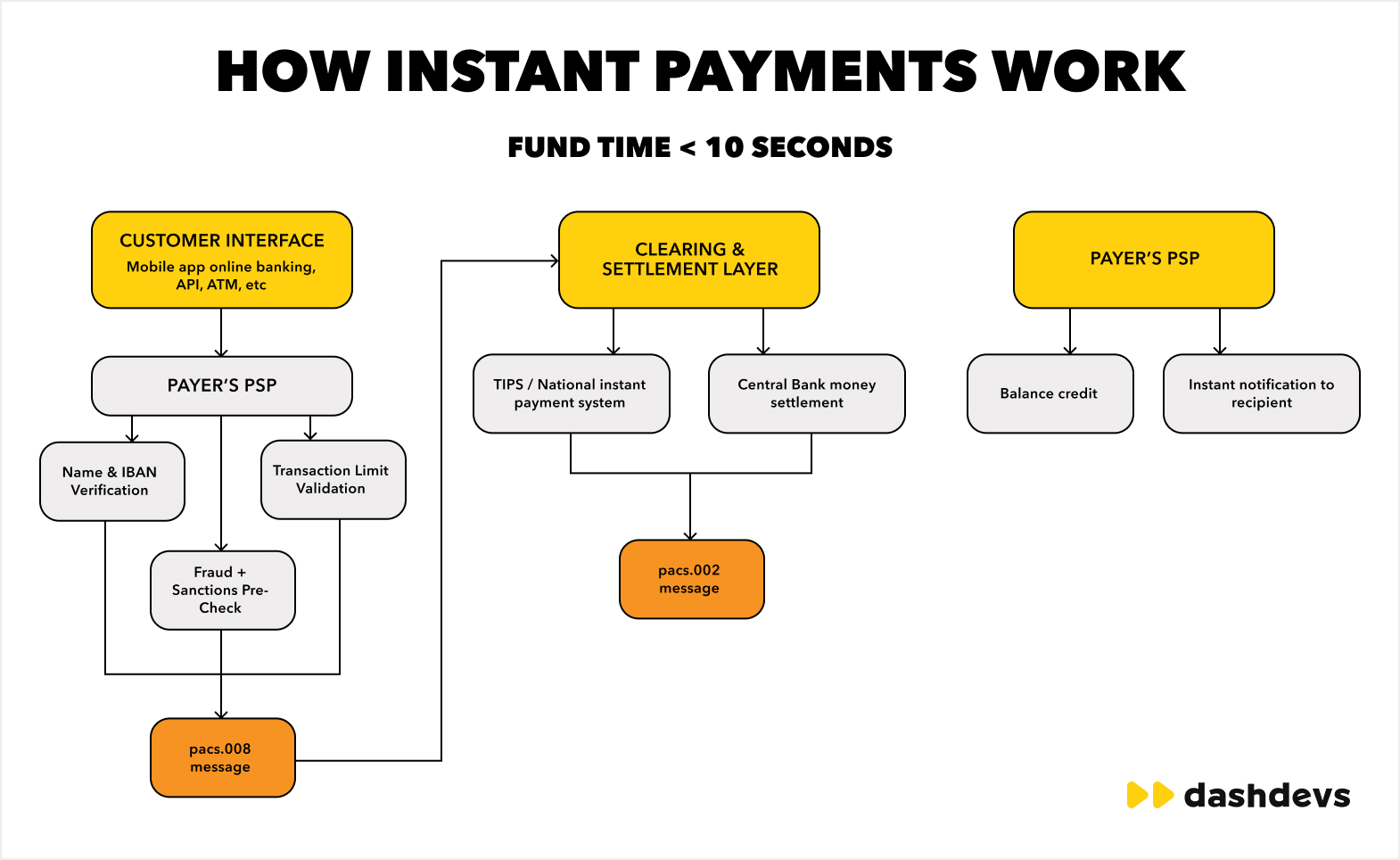 HOW INSTANT PAYMENTS WORK

FUND TIME < 10 SECONDS

CUSTOMER INTERFACE
Mobile app online banking, API, ATM, etc

PAYER'S PSP

Name & IBAN Verification

Transaction Limit Validation

Fraud + Sanctions Pre-Check

pacs.008 message

CLEARING & SETTLEMENT LAYER

TIPS / National instant payment system

Central Bank money settlement

pacs.002 message

PAYER'S PSP

Balance credit

Instant notification to recipient

dashdevs